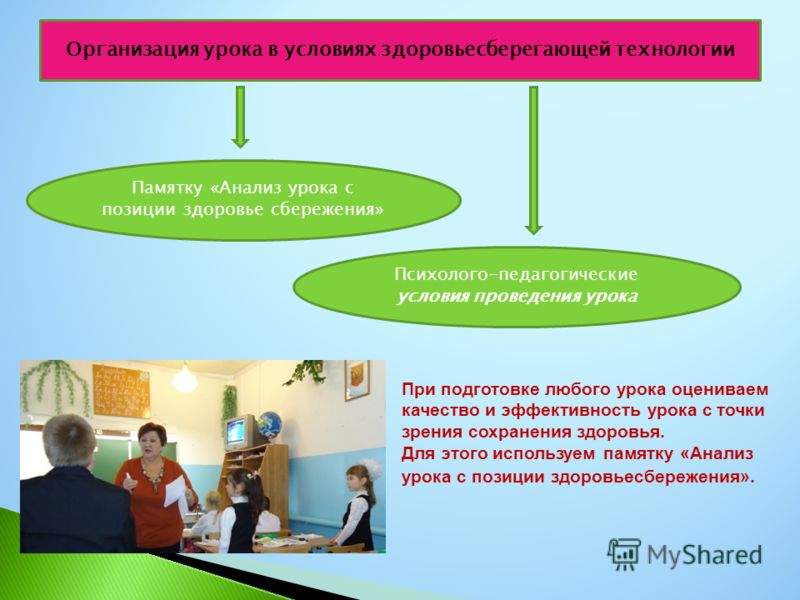 Организация урока в условиях здоровьесберегающей технологии

Памятку «Анализ урока с позиции здоровье сбережения»

Психолого-педагогические условия проведения урока

При подготовке любого урока оцениваем качество и эффективность урока с точки зрения сохранения здоровья.
Для этого используем памятку «Анализ урока с позиции здоровьесбережения».

MyShared